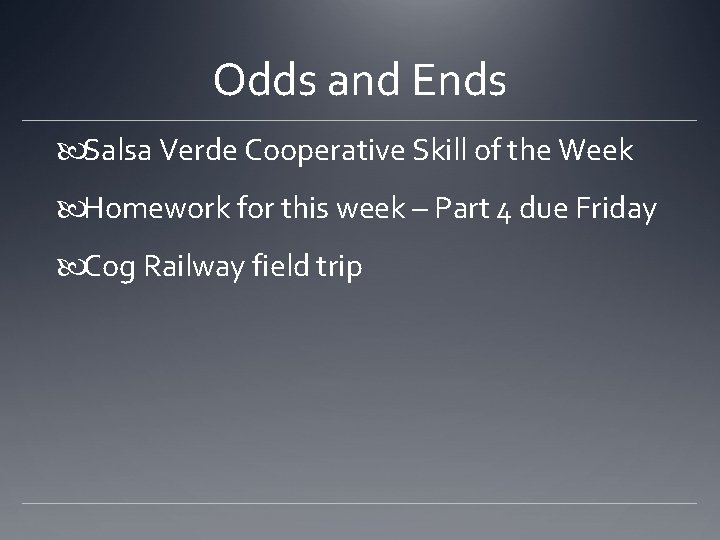 Odds and Ends

Salsa Verde Cooperative Skill of the Week

Homework for this week – Part 4 due Friday

Cog Railway field trip